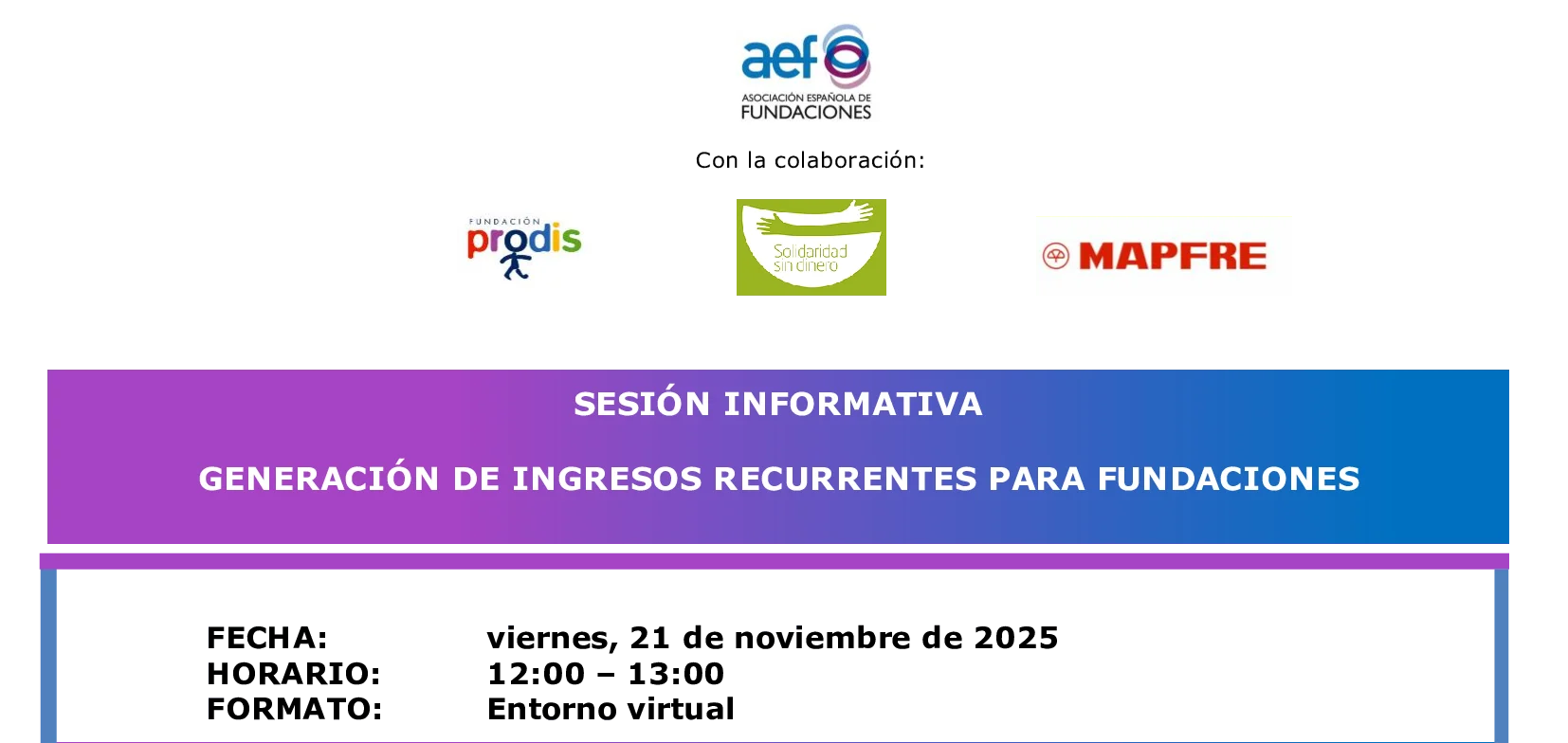 aef
ASOCIACIÓN ESPAÑOLA DE FUNDACIONES

Con la colaboración:

FUNDACIÓN prodis

Solidaridad sin dinero

MAPFRE

SESIÓN INFORMATIVA

GENERACIÓN DE INGRESOS RECURRENTES PARA FUNDACIONES

FECHA: viernes, 21 de noviembre de 2025
HORARIO: 12:00 – 13:00
FORMATO: Entorno virtual